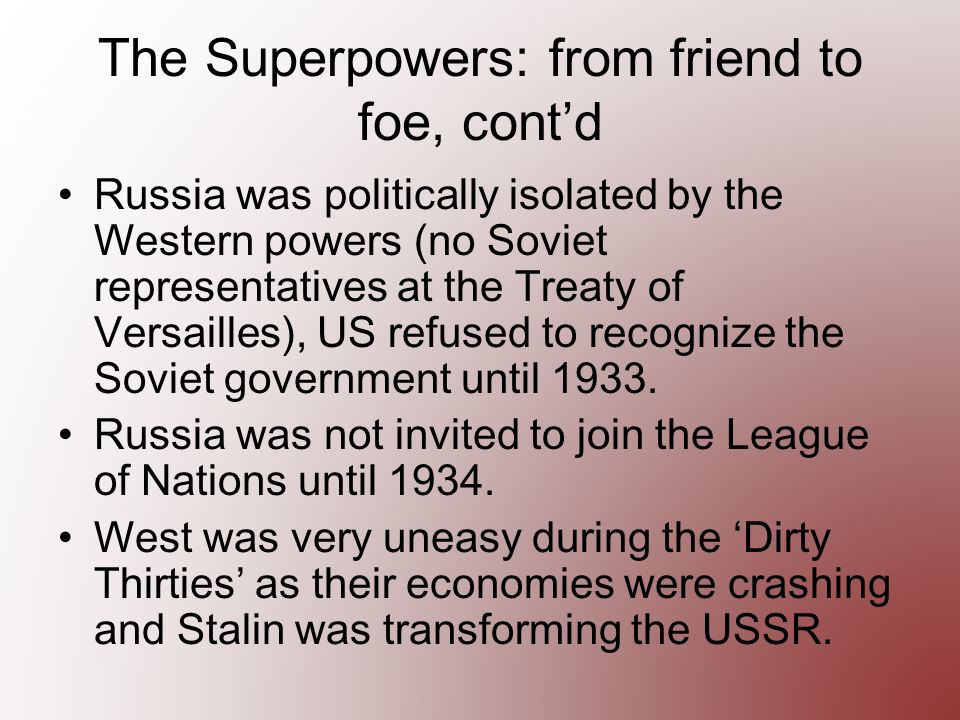 The Superpowers: from friend to foe, cont’d

• Russia was politically isolated by the Western powers (no Soviet representatives at the Treaty of Versailles), US refused to recognize the Soviet government until 1933.

• Russia was not invited to join the League of Nations until 1934.

• West was very uneasy during the ‘Dirty Thirties’ as their economies were crashing and Stalin was transforming the USSR.